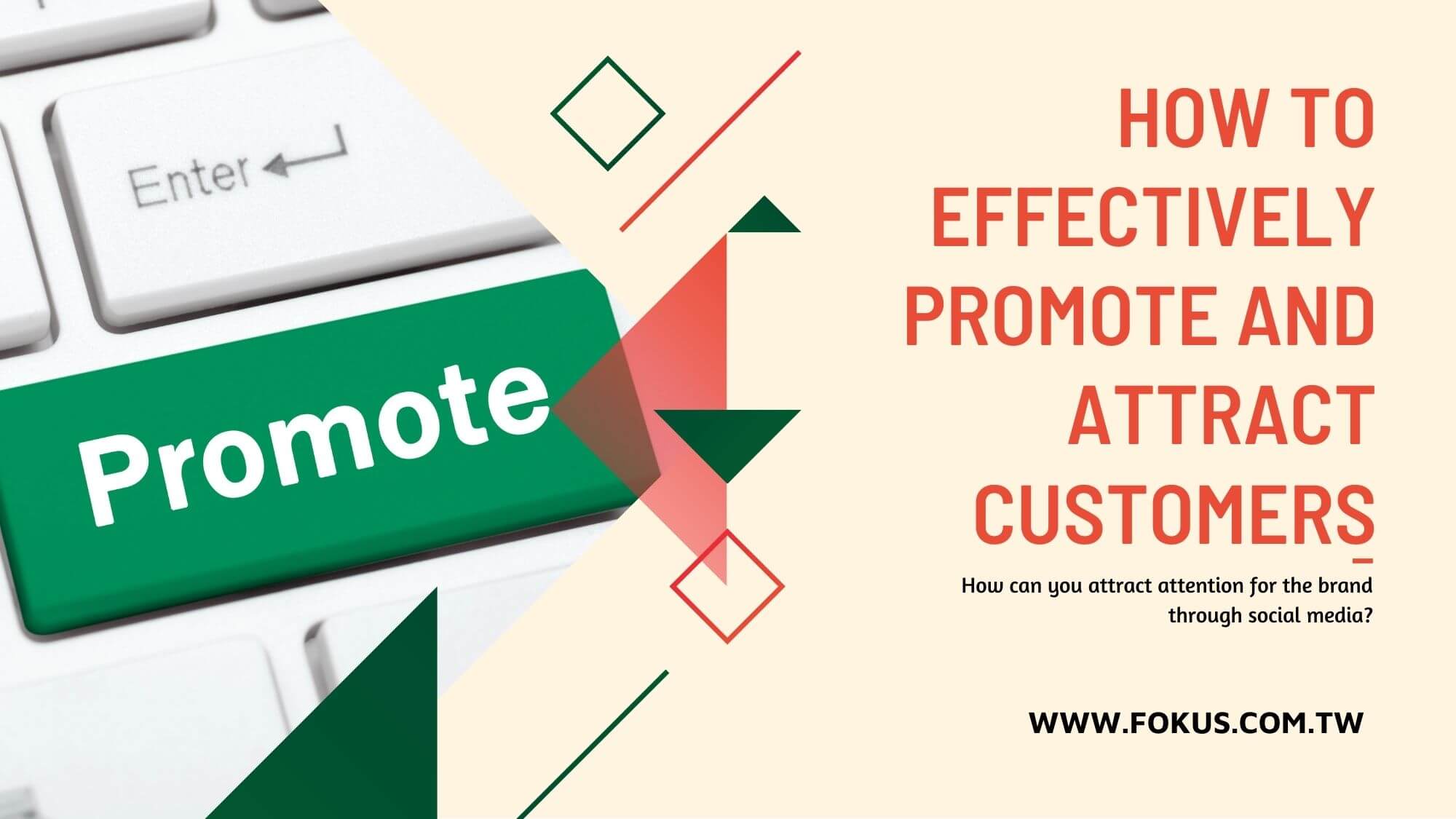 Enter

Promote

HOW TO EFFECTIVELY PROMOTE AND ATTRACT CUSTOMERS

How can you attract attention for the brand through social media?

WWW.FOKUS.COM.TW